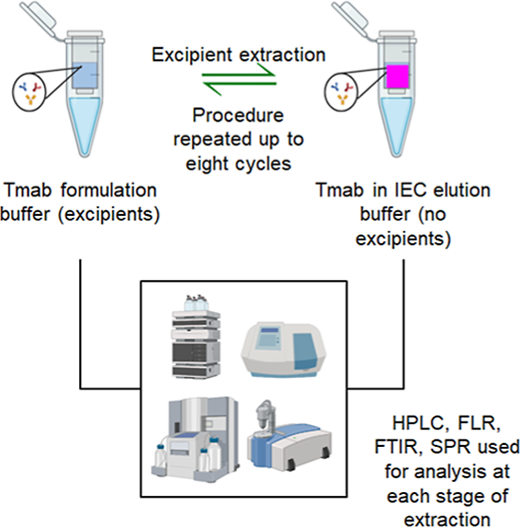 Excipient extraction

Procedure repeated up to eight cycles

Tmab formulation buffer (excipients)

Tmab in IEC elution buffer (no excipients)

HPLC, FLR, FTIR, SPR used for analysis at each stage of extraction